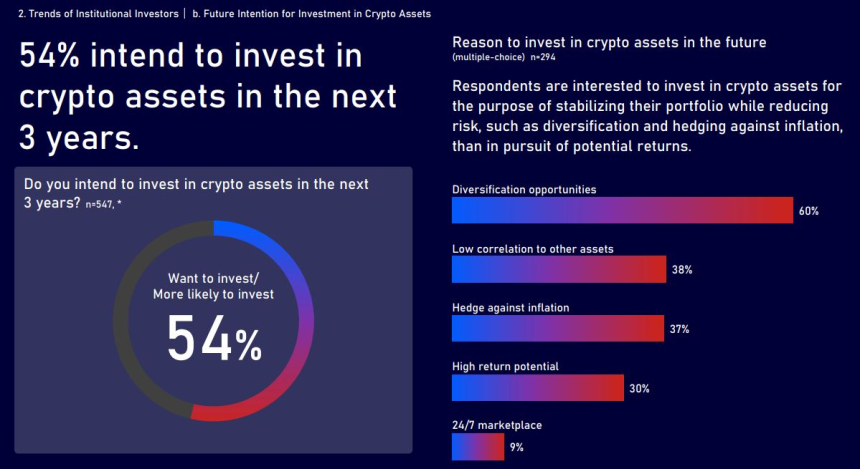 2. Trends of Institutional Investors | b. Future Intention for Investment in Crypto Assets

54% intend to invest in crypto assets in the next 3 years.

Do you intend to invest in crypto assets in the next 3 years? n=547, *

Want to invest/ More likely to invest

54%

Reason to invest in crypto assets in the future
(multiple-choice) n=294

Respondents are interested to invest in crypto assets for the purpose of stabilizing their portfolio while reducing risk, such as diversification and hedging against inflation, than in pursuit of potential returns.

Diversification opportunities
60%

Low correlation to other assets
38%

Hedge against inflation
37%

High return potential
30%

24/7 marketplace
9%